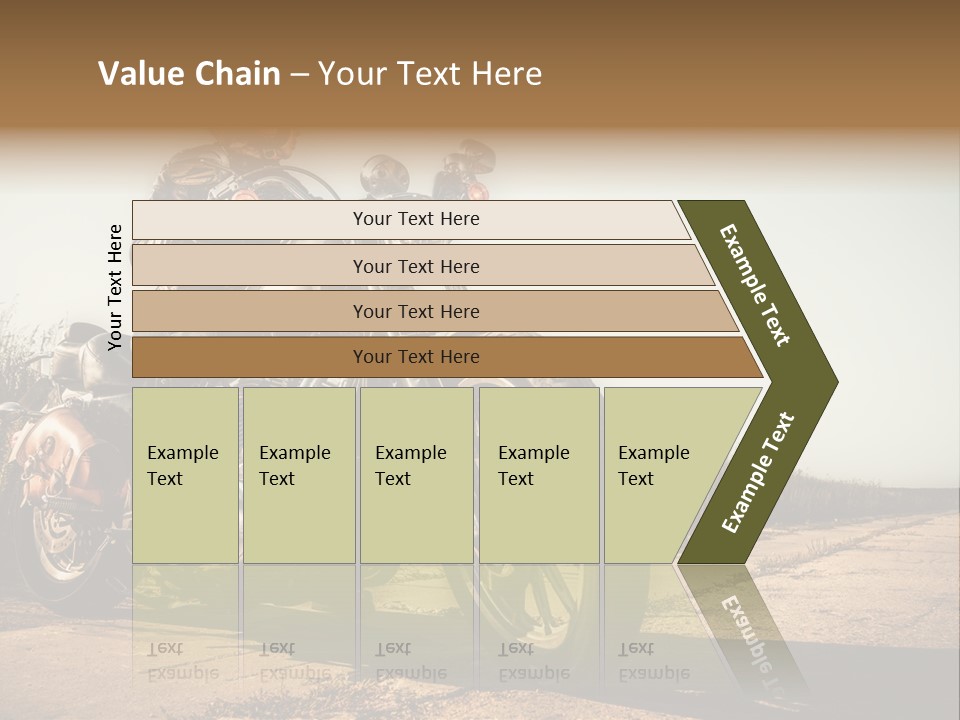 Value Chain – Your Text Here

Your Text Here

Your Text Here

Your Text Here

Your Text Here

Your Text Here

Example Text

Example Text

Example Text

Example Text

Example Text

Example Text

Example Text